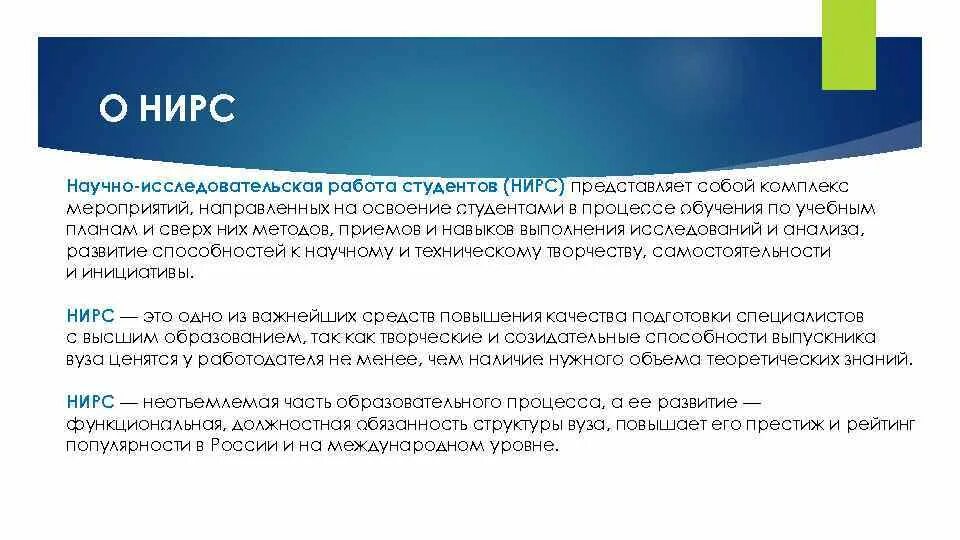 О НИРС

Научно-исследовательская работа студентов (НИРС) представляет собой комплекс мероприятий, направленных на освоение студентами в процессе обучения по учебным планам и сверх них методов, приемов и навыков выполнения исследований и анализа, развитие способностей к научному и техническому творчеству, самостоятельности и инициативы.

НИРС — это одно из важнейших средств повышения качества подготовки специалистов с высшим образованием, так как творческие и созидательные способности выпускника вуза ценятся у работодателя не менее, чем наличие нужного объема теоретических знаний.

НИРС — неотъемлемая часть образовательного процесса, а ее развитие — функциональная, должностная обязанность структуры вуза, повышает его престиж и рейтинг популярности в России и на международном уровне.